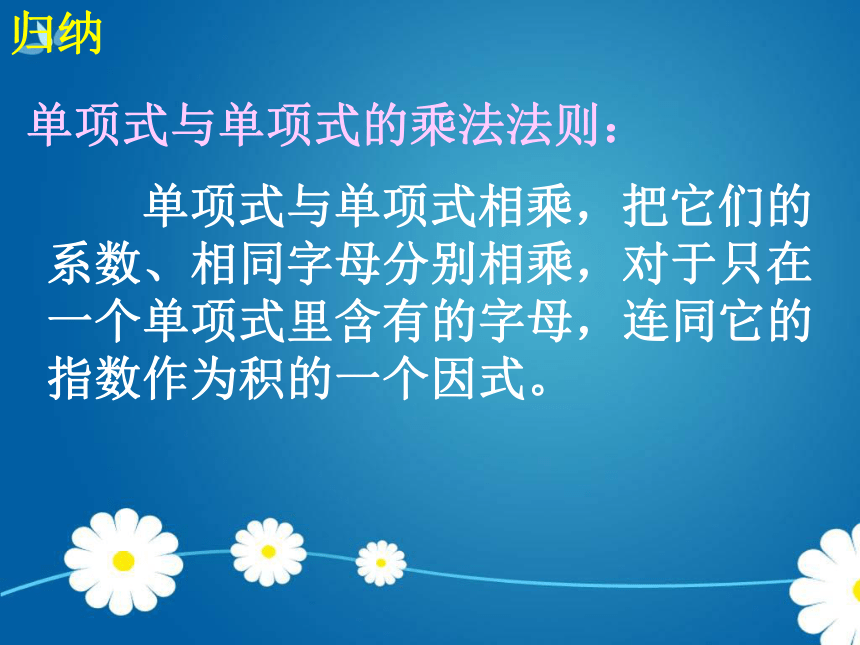 归纳

单项式与单项式的乘法法则：

单项式与单项式相乘，把它们的系数、相同字母分别相乘，对于只在一个单项式里含有的字母，连同它的指数作为积的一个因式。